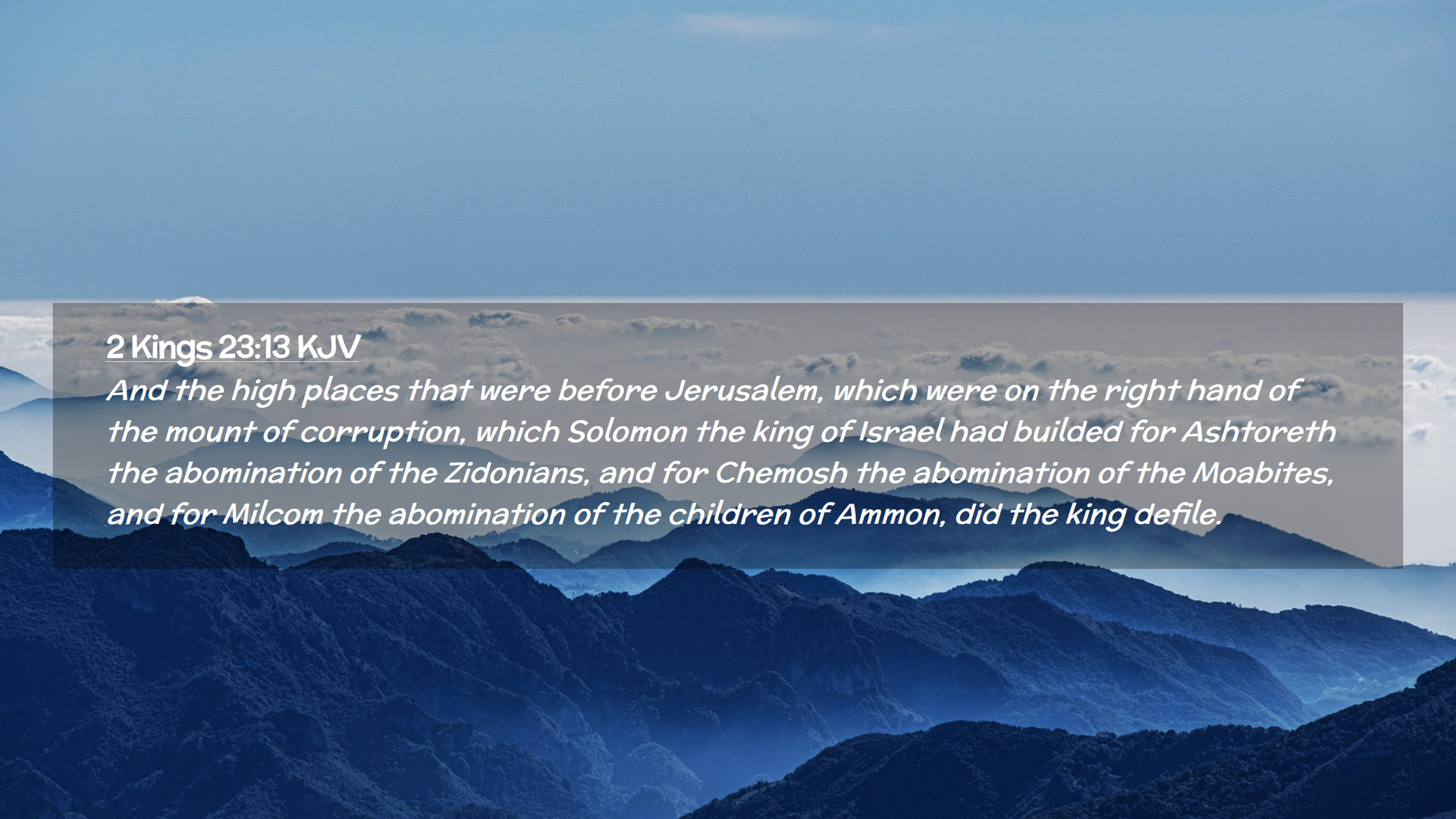 2 Kings 23:13 KJV

And the high places that were before Jerusalem, which were on the right hand of the mount of corruption, which Solomon the king of Israel had builded for Ashtoreth the abomination of the Zidonians, and for Chemosh the abomination of the Moabites, and for Milcom the abomination of the children of Ammon, did the king defile.